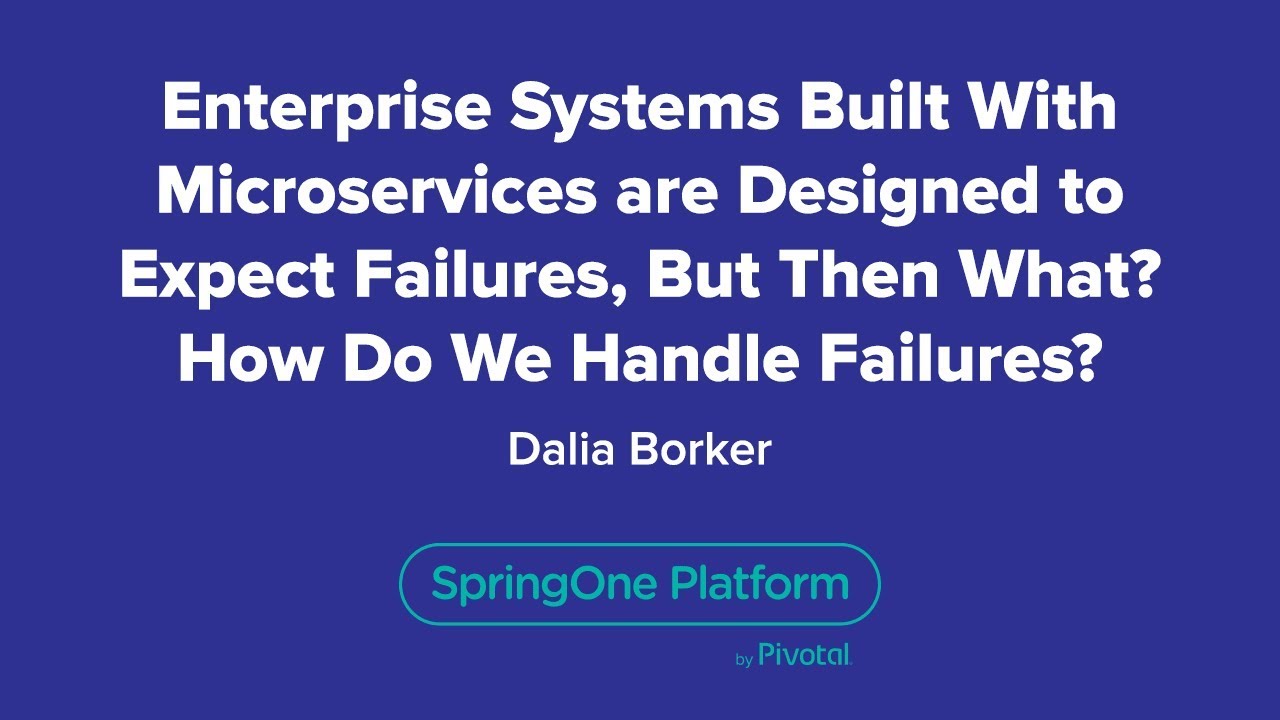 Enterprise Systems Built With Microservices are Designed to Expect Failures, But Then What? How Do We Handle Failures?

Dalia Borker

SpringOne Platform

by Pivotal.